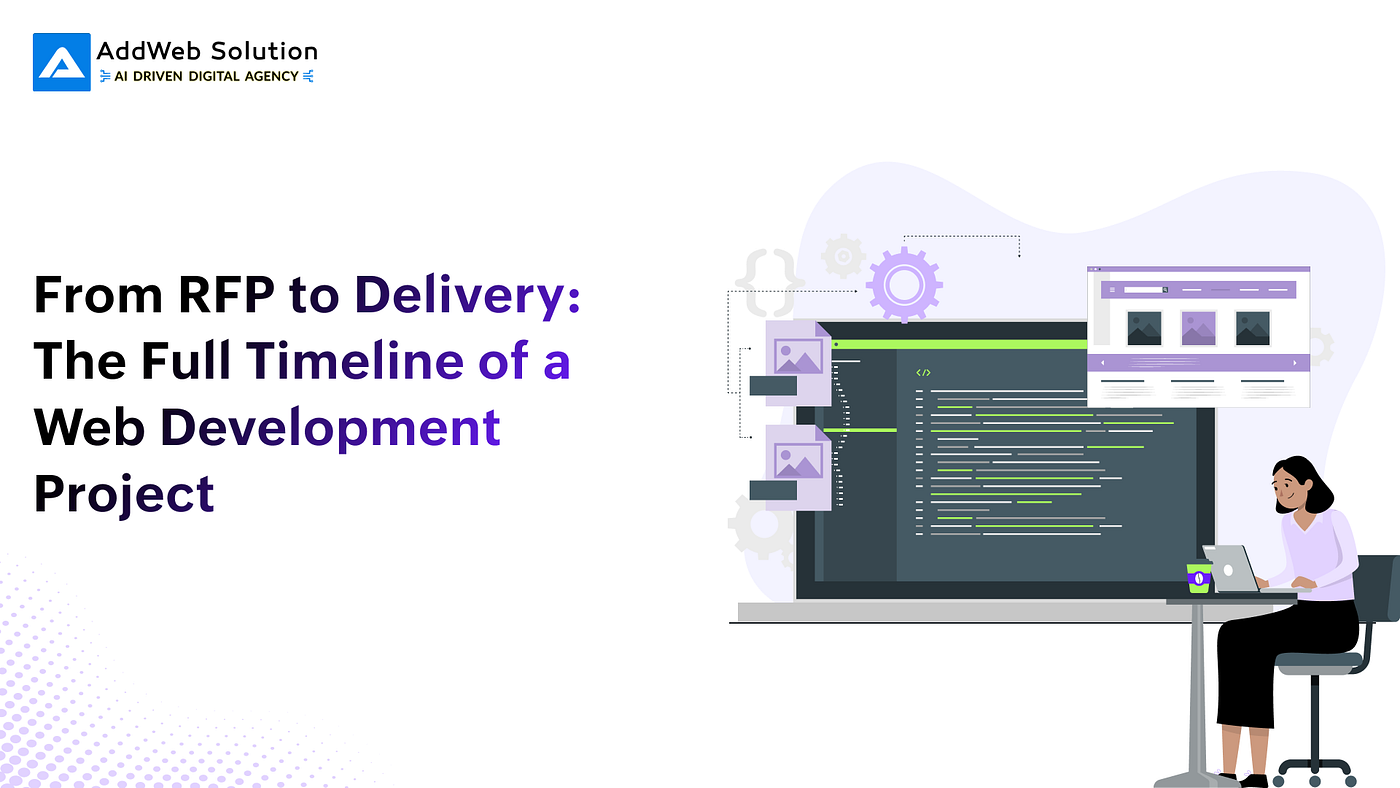 AddWeb Solution
AI DRIVEN DIGITAL AGENCY

From RFP to Delivery: The Full Timeline of a Web Development Project

</>